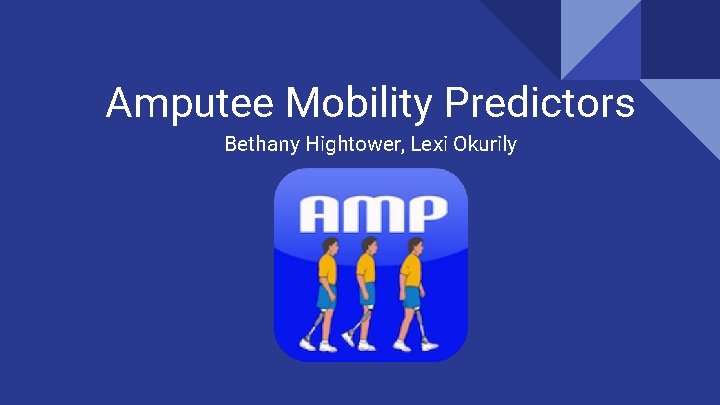 Amputee Mobility Predictors

Bethany Hightower, Lexi Okurily

AMP